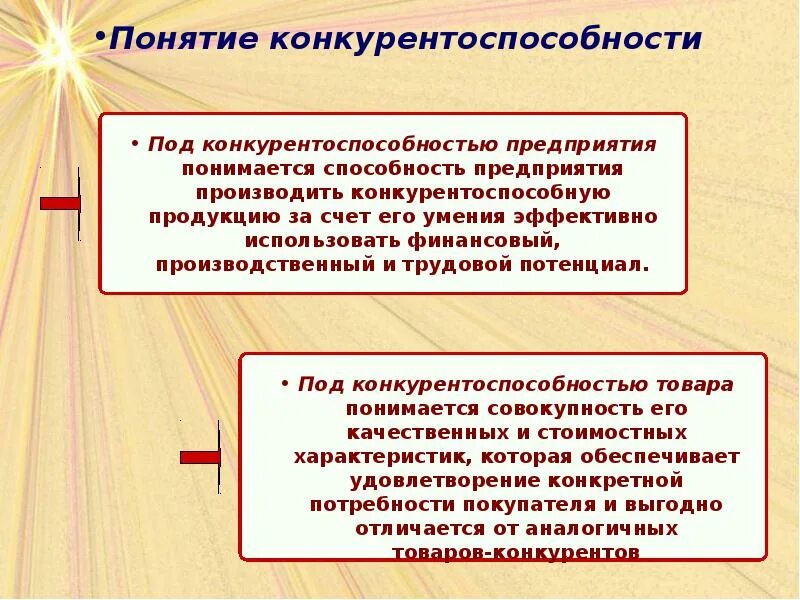 •Понятие конкурентоспособности

• Под конкурентоспособностью предприятия понимается способность предприятия производить конкурентоспособную продукцию за счет его умения эффективно использовать финансовый, производственный и трудовой потенциал.

• Под конкурентоспособностью товара понимается совокупность его качественных и стоимостных характеристик, которая обеспечивает удовлетворение конкретной потребности покупателя и выгодно отличается от аналогичных товаров-конкурентов